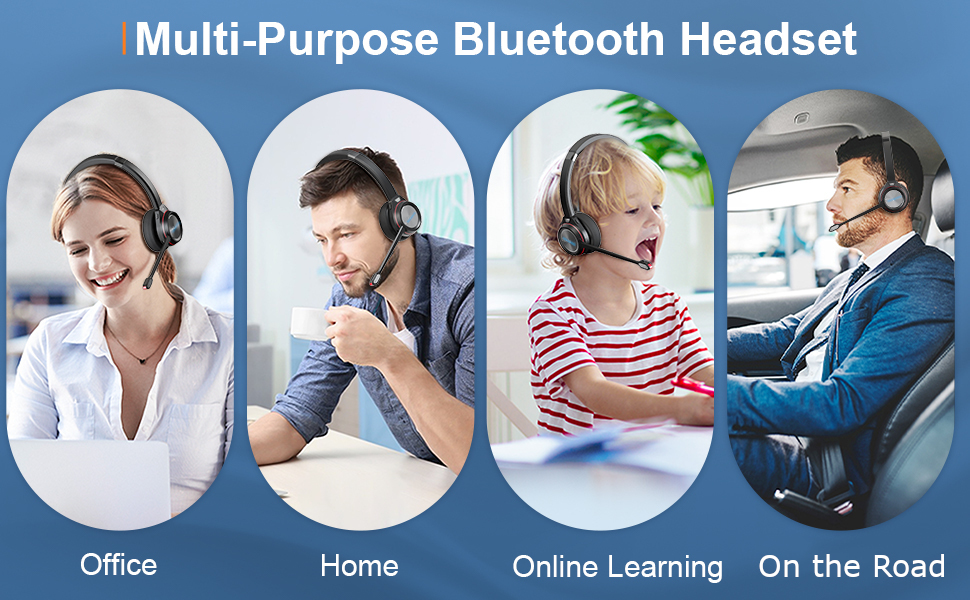 Multi-Purpose Bluetooth Headset

Office

Home

Online Learning

On the Road